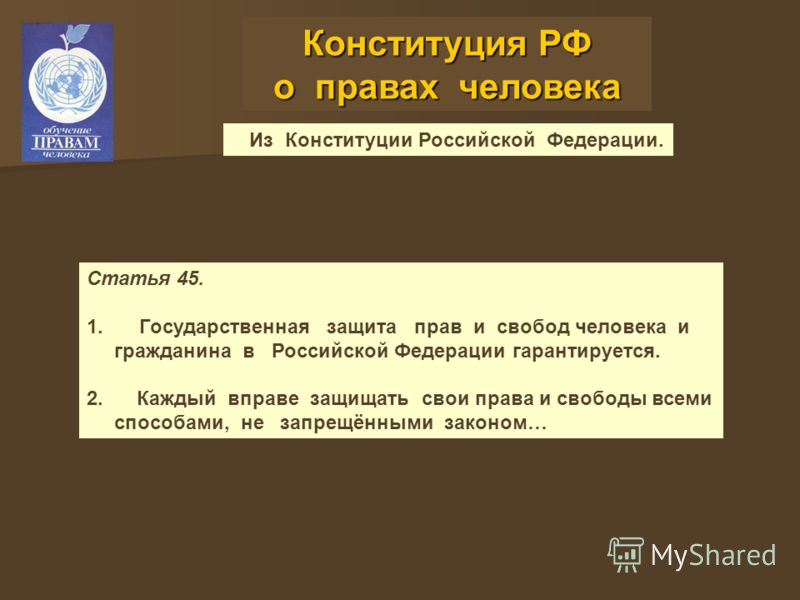 обучение
ПРАВАМ
человека

Конституция РФ
о правах человека

Из Конституции Российской Федерации.

Статья 45.

1. Государственная защита прав и свобод человека и гражданина в Российской Федерации гарантируется.

2. Каждый вправе защищать свои права и свободы всеми способами, не запрещёнными законом…

MyShared